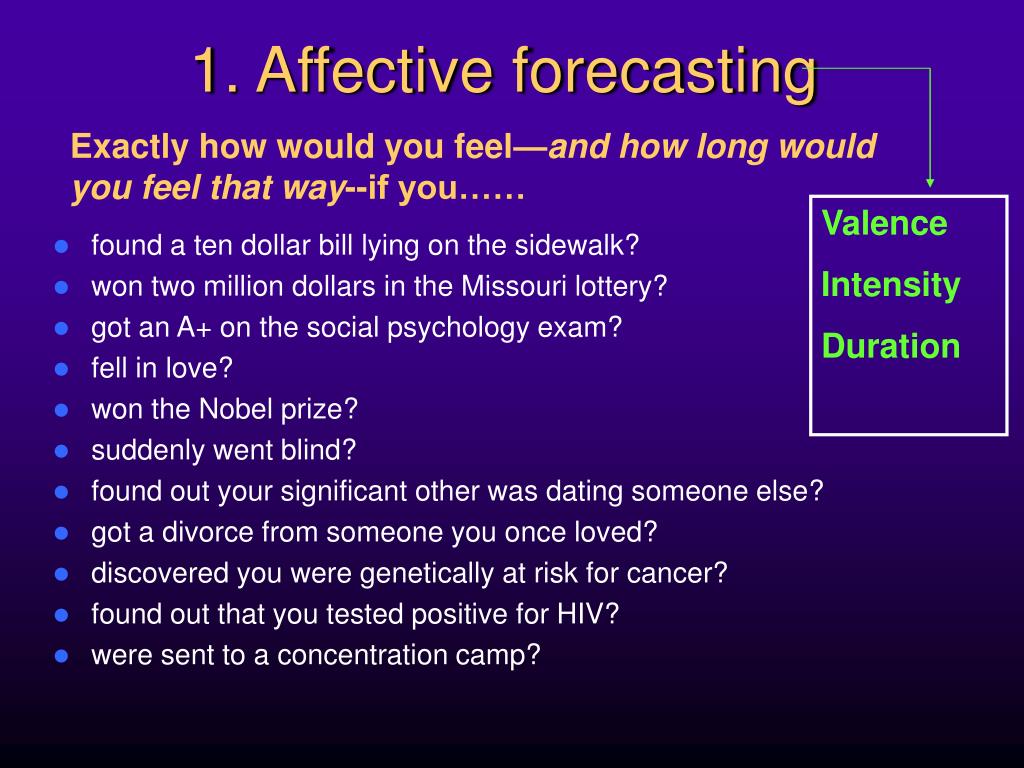 1. Affective forecasting

Exactly how would you feel—and how long would you feel that way--if you……

Valence
Intensity
Duration

- found a ten dollar bill lying on the sidewalk?
- won two million dollars in the Missouri lottery?
- got an A+ on the social psychology exam?
- fell in love?
- won the Nobel prize?
- suddenly went blind?
- found out your significant other was dating someone else?
- got a divorce from someone you once loved?
- discovered you were genetically at risk for cancer?
- found out that you tested positive for HIV?
- were sent to a concentration camp?